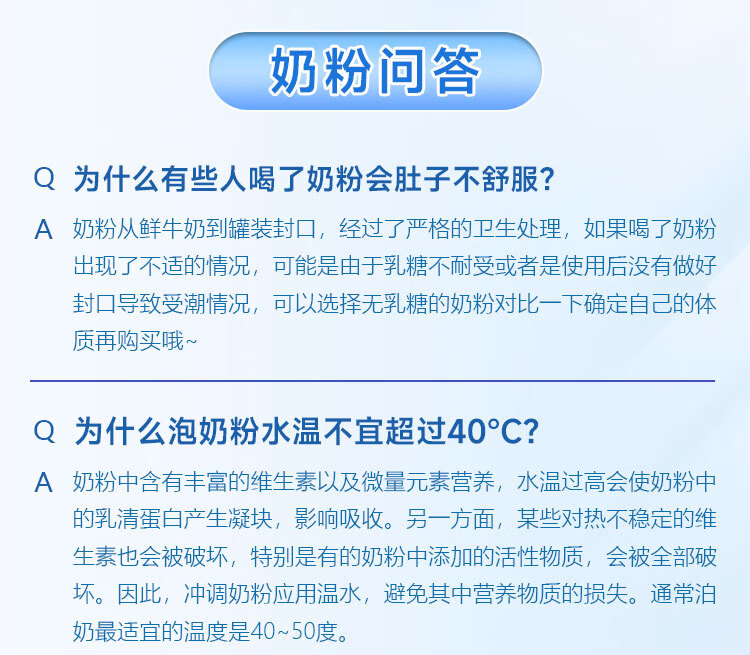 奶粉问答

Q 为什么有些人喝了奶粉会肚子不舒服?

A 奶粉从鲜牛奶到罐装封口，经过了严格的卫生处理，如果喝了奶粉出现了不适的情况，可能是由于乳糖不耐受或者是使用后没有做好封口导致受潮情况，可以选择无乳糖的奶粉对比一下确定自己的体质再购买哦~

Q 为什么泡奶粉水温不宜超过40°C?

A 奶粉中含有丰富的维生素以及微量元素营养，水温过高会使奶粉中的乳清蛋白产生凝块，影响吸收。另一方面，某些对热不稳定的维生素也会被破坏，特别是有的奶粉中添加的活性物质，会被全部破坏。因此，冲调奶粉应用温水，避免其中营养物质的损失。通常泊奶最适宜的温度是40~50度。